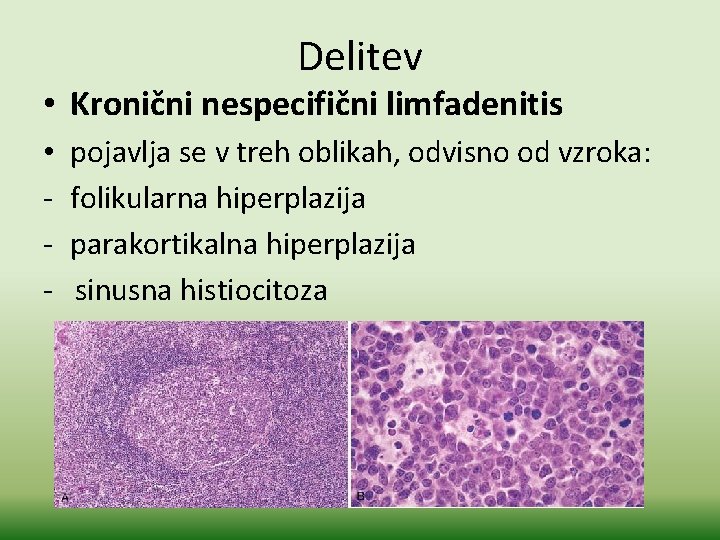 Delitev

• Kronični nespecifični limfadenitis
• pojavlja se v treh oblikah, odvisno od vzroka:
- folikularna hiperplazija
- parakortikalna hiperplazija
- sinusna histiocitoza

A

B